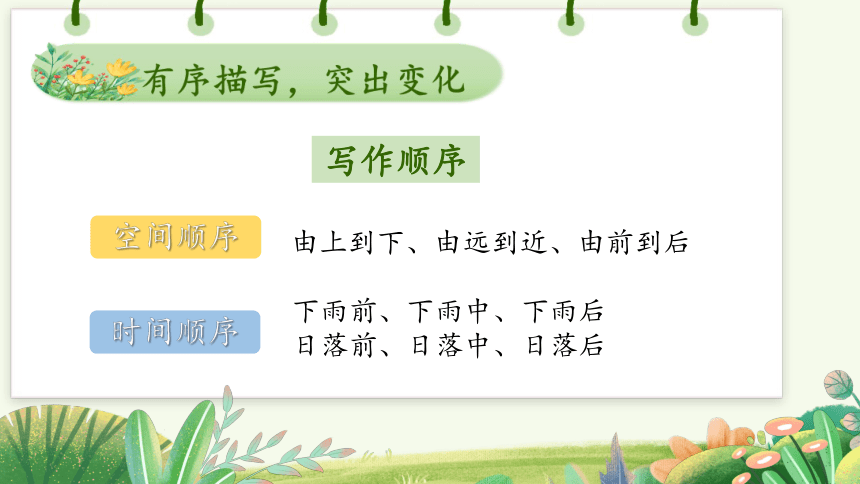 有序描写，突出变化

写作顺序

空间顺序

由上到下、由远到近、由前到后

时间顺序

下雨前、下雨中、下雨后
日落前、日落中、日落后